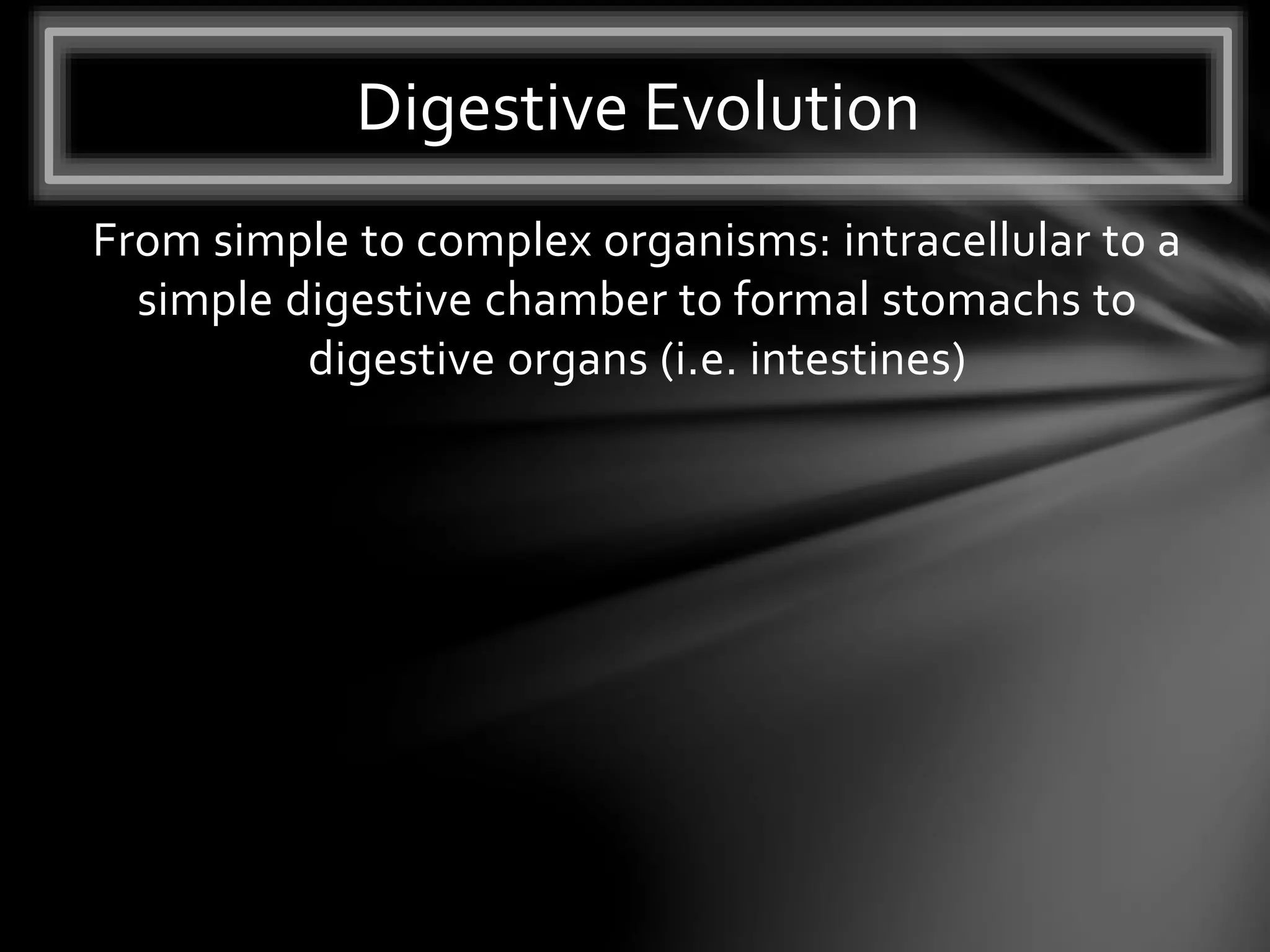 Digestive Evolution

From simple to complex organisms: intracellular to a simple digestive chamber to formal stomachs to digestive organs (i.e. intestines)